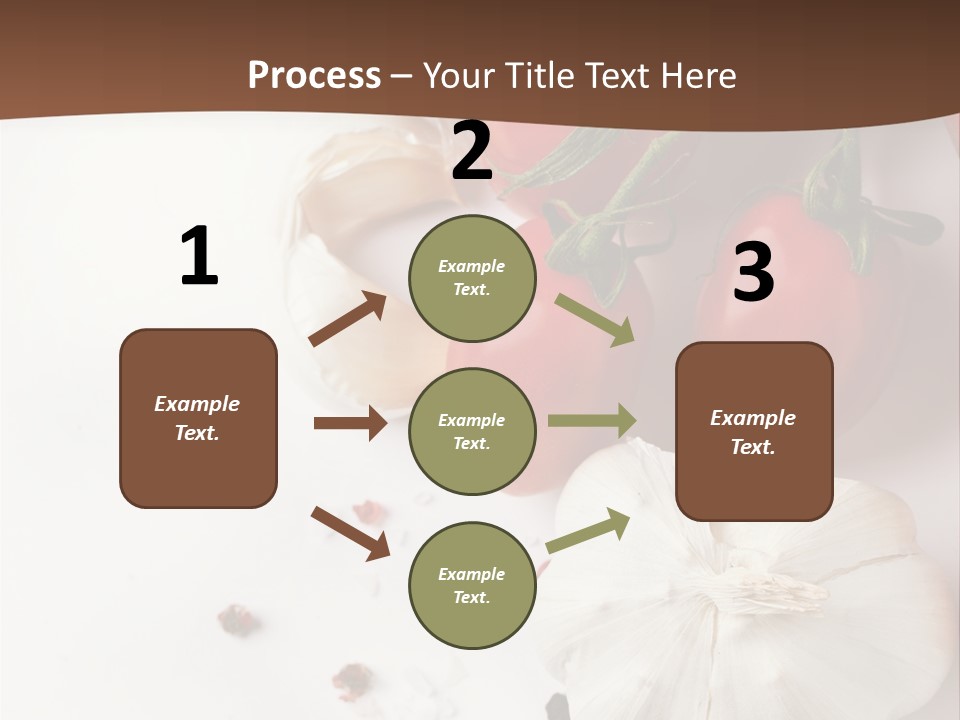 Process – Your Title Text Here

1

Example Text.

2

Example Text.

Example Text.

Example Text.

3

Example Text.